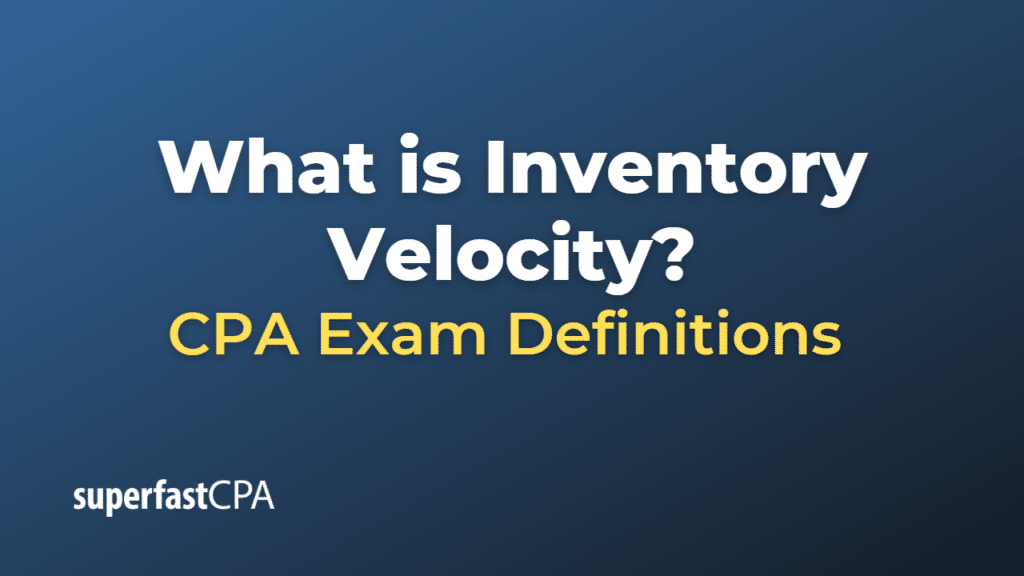 What is Inventory Velocity?

CPA Exam Definitions

superfastCPA